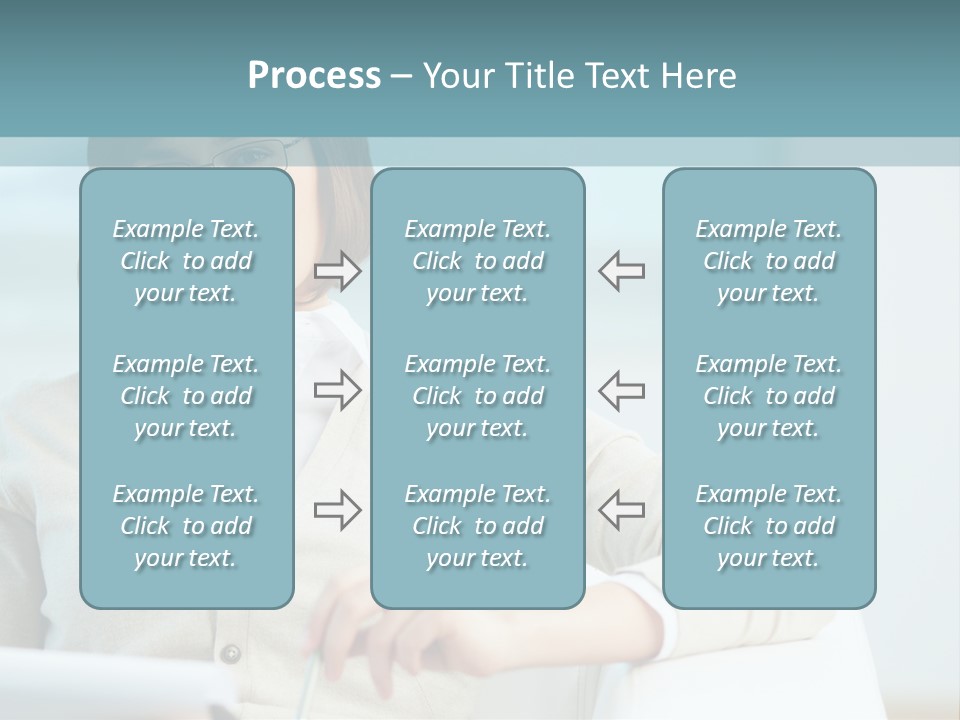 Process – Your Title Text Here

Example Text. Click to add your text.

Example Text. Click to add your text.

Example Text. Click to add your text.

Example Text. Click to add your text.

Example Text. Click to add your text.

Example Text. Click to add your text.

Example Text. Click to add your text.

Example Text. Click to add your text.

Example Text. Click to add your text.